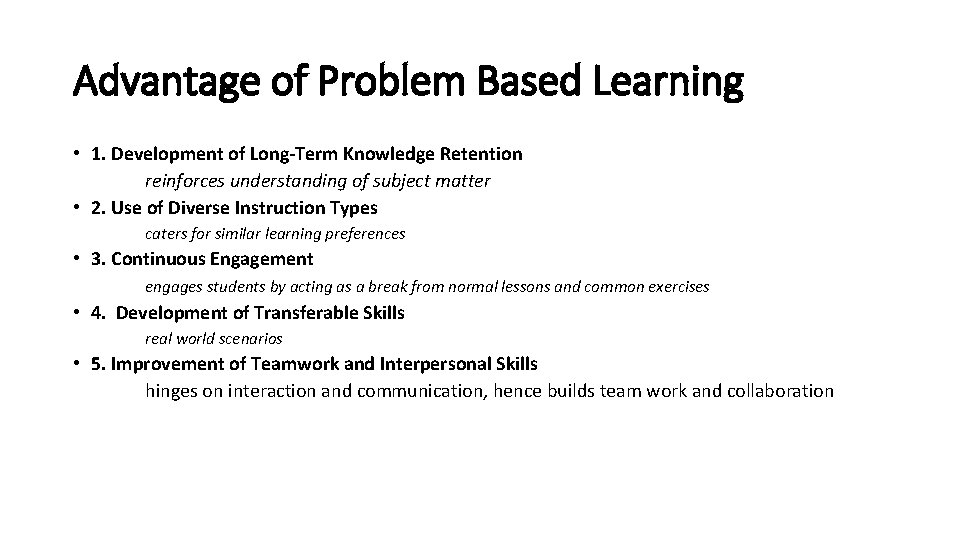 Advantage of Problem Based Learning

• 1. Development of Long-Term Knowledge Retention
reinforces understanding of subject matter
• 2. Use of Diverse Instruction Types
caters for similar learning preferences
• 3. Continuous Engagement
engages students by acting as a break from normal lessons and common exercises
• 4. Development of Transferable Skills
real world scenarios
• 5. Improvement of Teamwork and Interpersonal Skills
hinges on interaction and communication, hence builds team work and collaboration